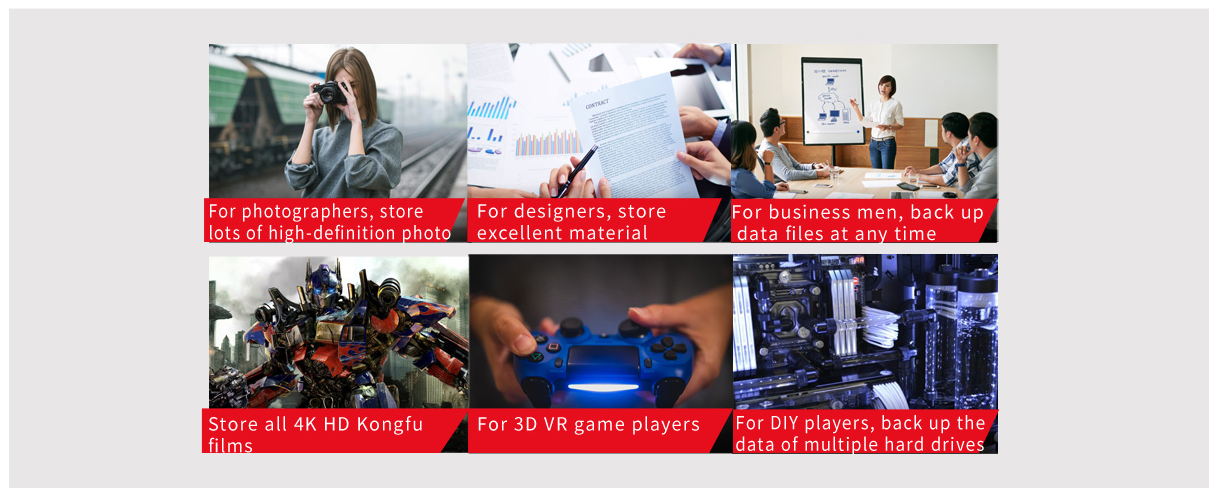 CONTRACT

For photographers, store lots of high-definition photo

For designers, store excellent material

For business men, back up data files at any time

Store all 4K HD Kongfu films

For 3D VR game players

For DIY players, back up the data of multiple hard drives